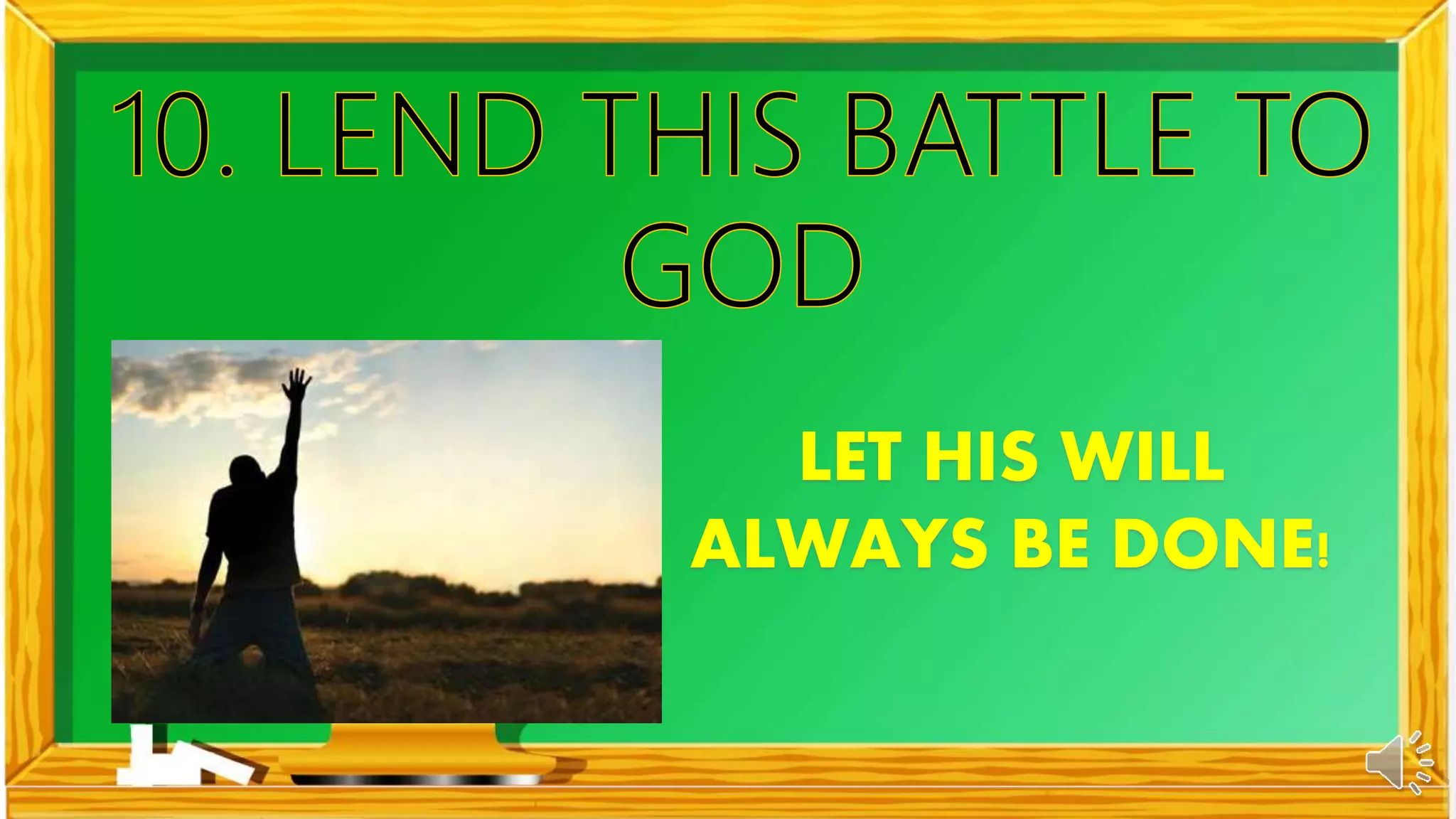 10. LEND THIS BATTLE TO GOD

LET HIS WILL ALWAYS BE DONE!